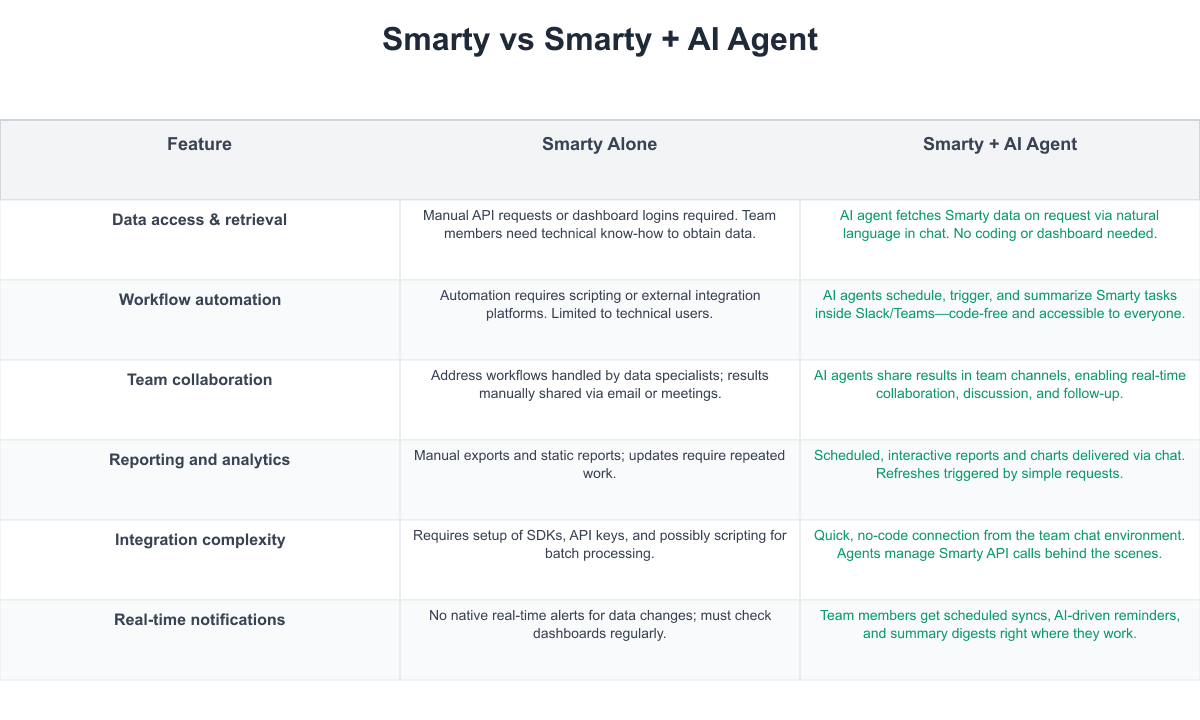 Smarty vs Smarty + AI Agent

| Feature | Smarty Alone | Smarty + AI Agent |
|---|---|---|
| Data access & retrieval | Manual API requests or dashboard logins required. Team members need technical know-how to obtain data. | AI agent fetches Smarty data on request via natural language in chat. No coding or dashboard needed. |
| Workflow automation | Automation requires scripting or external integration platforms. Limited to technical users. | AI agents schedule, trigger, and summarize Smarty tasks inside Slack/Teams—code-free and accessible to everyone. |
| Team collaboration | Address workflows handled by data specialists; results manually shared via email or meetings. | AI agents share results in team channels, enabling real-time collaboration, discussion, and follow-up. |
| Reporting and analytics | Manual exports and static reports; updates require repeated work. | Scheduled, interactive reports and charts delivered via chat. Refreshes triggered by simple requests. |
| Integration complexity | Requires setup of SDKs, API keys, and possibly scripting for batch processing. | Quick, no-code connection from the team chat environment. Agents manage Smarty API calls behind the scenes. |
| Real-time notifications | No native real-time alerts for data changes; must check dashboards regularly. | Team members get scheduled syncs, AI-driven reminders, and summary digests right where they work. |